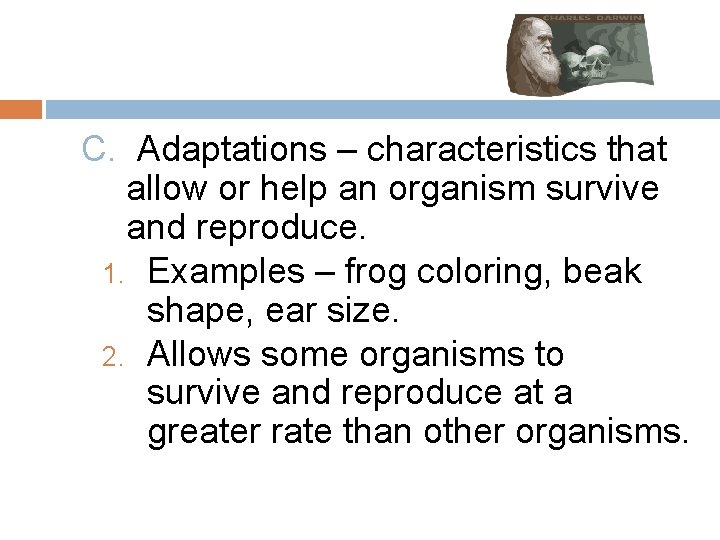 CHARLES DARWIN

C. Adaptations – characteristics that allow or help an organism survive and reproduce.

1. Examples – frog coloring, beak shape, ear size.

2. Allows some organisms to survive and reproduce at a greater rate than other organisms.